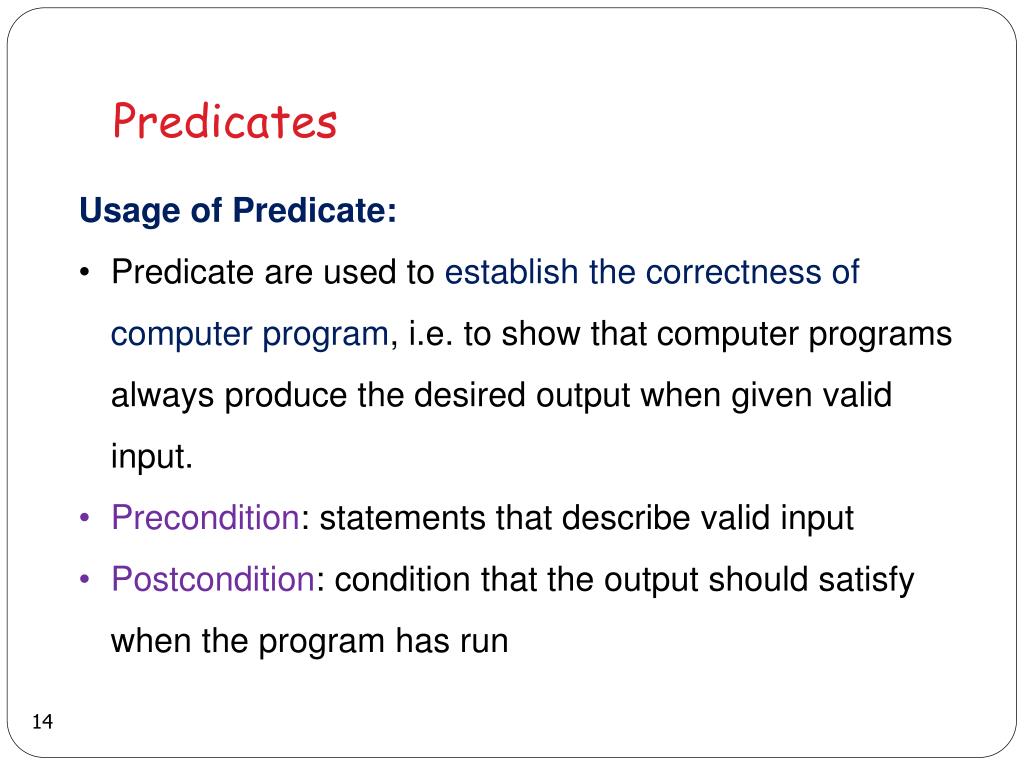 Predicates

Usage of Predicate:

• Predicate are used to establish the correctness of computer program, i.e. to show that computer programs always produce the desired output when given valid input.

• Precondition: statements that describe valid input

• Postcondition: condition that the output should satisfy when the program has run

14